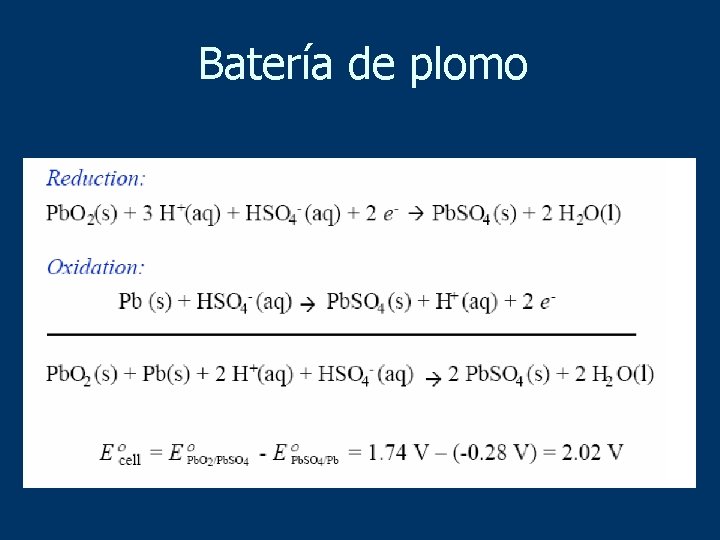 Batería de plomo

Reduction:

$PbO_2(s) + 3\ H^+(aq) + HSO_4^-(aq) + 2\ e^- \rightarrow PbSO_4(s) + 2\ H_2O(l)$

Oxidation:

$Pb\ (s) + HSO_4^-(aq) \rightarrow PbSO_4(s) + H^+(aq) + 2\ e^-$

$PbO_2(s) + Pb(s) + 2\ H^+(aq) + HSO_4^-(aq) \rightarrow 2\ PbSO_4(s) + 2\ H_2O(l)$

$E^o_{cell} = E^o_{PbO_2/PbSO_4} - E^o_{PbSO_4/Pb} = 1.74\ V - (-0.28\ V) = 2.02\ V$